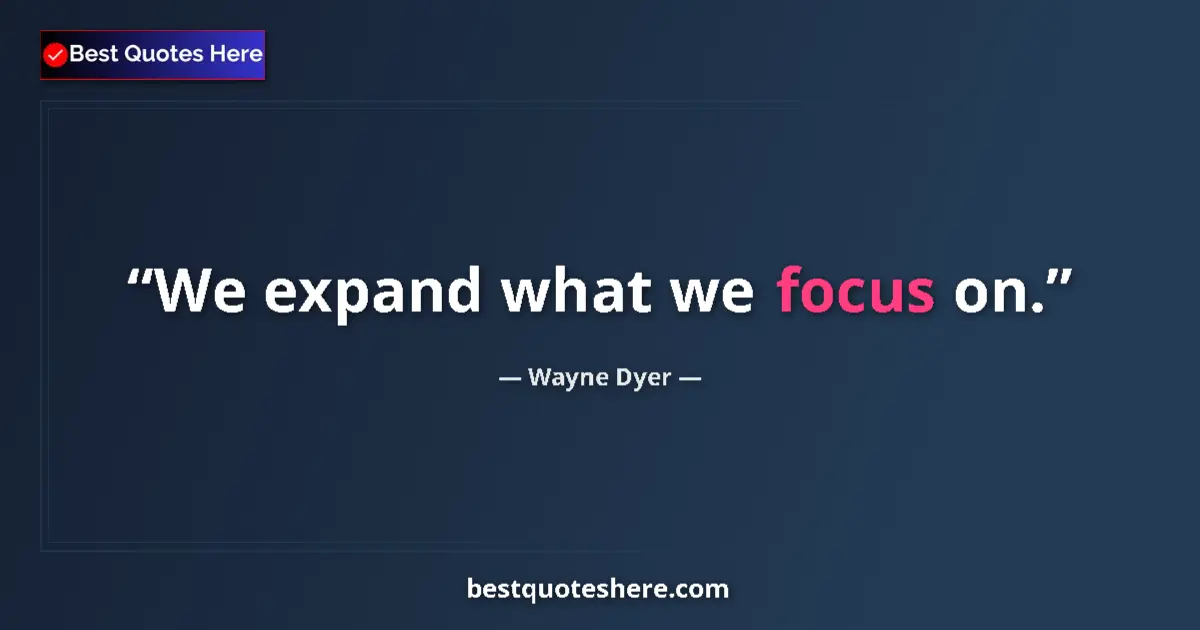 Best Quotes Here

“We expand what we focus on.”

— Wayne Dyer —

bestquoteshere.com